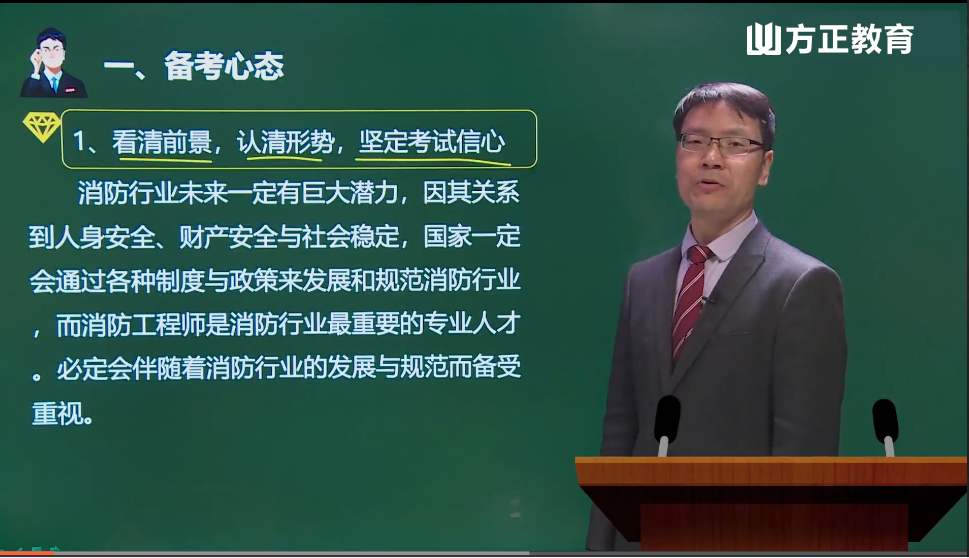 方正教育

一、备考心态

1、看清前景，认清形势，坚定考试信心

消防行业未来一定有巨大潜力，因其关系到人身安全、财产安全与社会稳定，国家一定会通过各种制度与政策来发展和规范消防行业，而消防工程师是消防行业最重要的专业人才。必定会伴随着消防行业的发展与规范而备受重视。